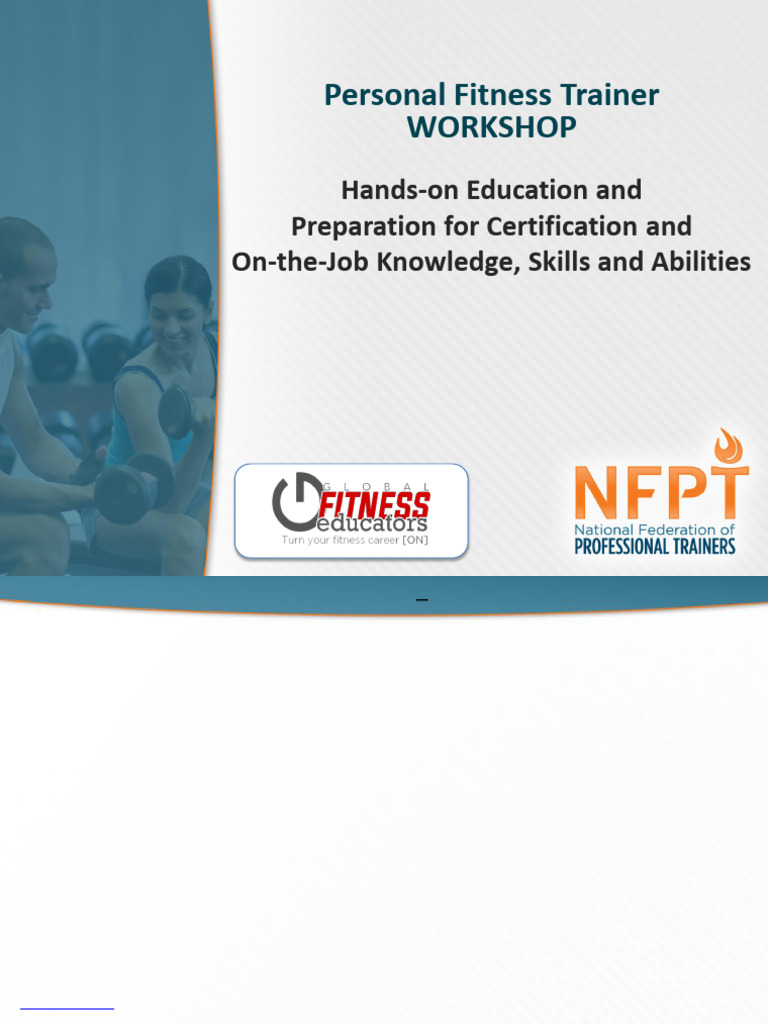 Personal Fitness Trainer
WORKSHOP

Hands-on Education and Preparation for Certification and On-the-Job Knowledge, Skills and Abilities

GLOBAL FITNESS educators
Turn your fitness career [ON]

NFPT
National Federation of
PROFESSIONAL TRAINERS

–